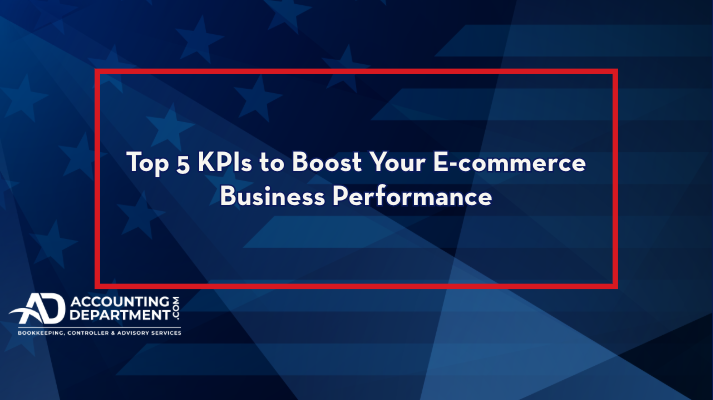 Top 5 KPIs to Boost Your E-commerce Business Performance

AD ACCOUNTING DEPARTMENT .COM

BOOKKEEPING, CONTROLLER & ADVISORY SERVICES